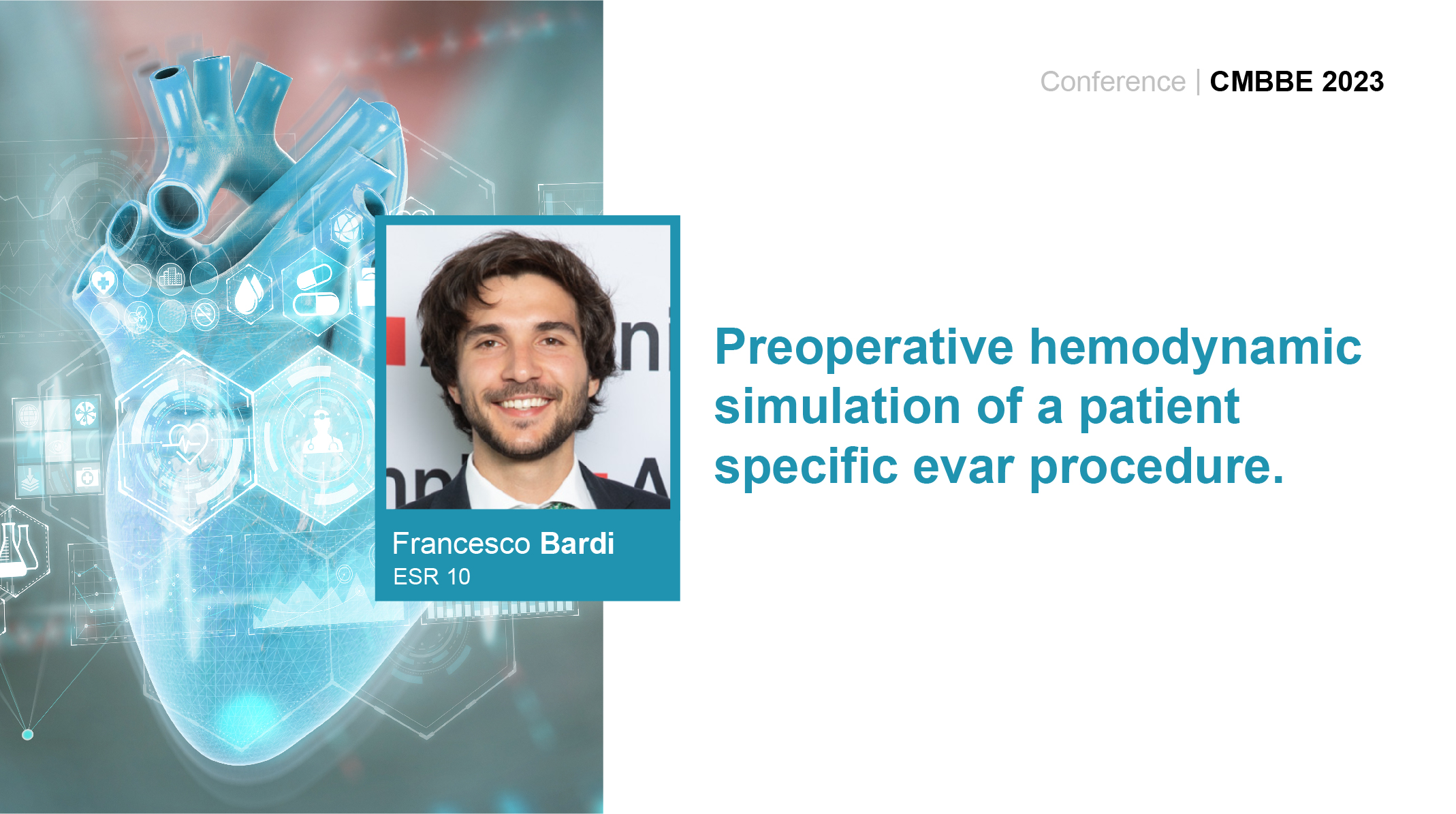 Conference | CMBBE 2023

Preoperative hemodynamic simulation of a patient specific evar procedure.

Francesco Bardi
ESR 10